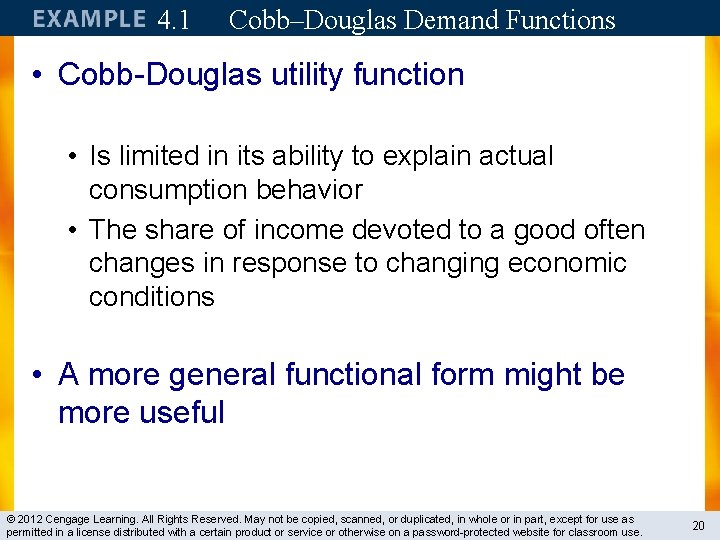 EXAMPLE 4.1 Cobb–Douglas Demand Functions

• Cobb-Douglas utility function

• Is limited in its ability to explain actual consumption behavior

• The share of income devoted to a good often changes in response to changing economic conditions

• A more general functional form might be more useful

© 2012 Cengage Learning. All Rights Reserved. May not be copied, scanned, or duplicated, in whole or in part, except for use as permitted in a license distributed with a certain product or service or otherwise on a password-protected website for classroom use.

20